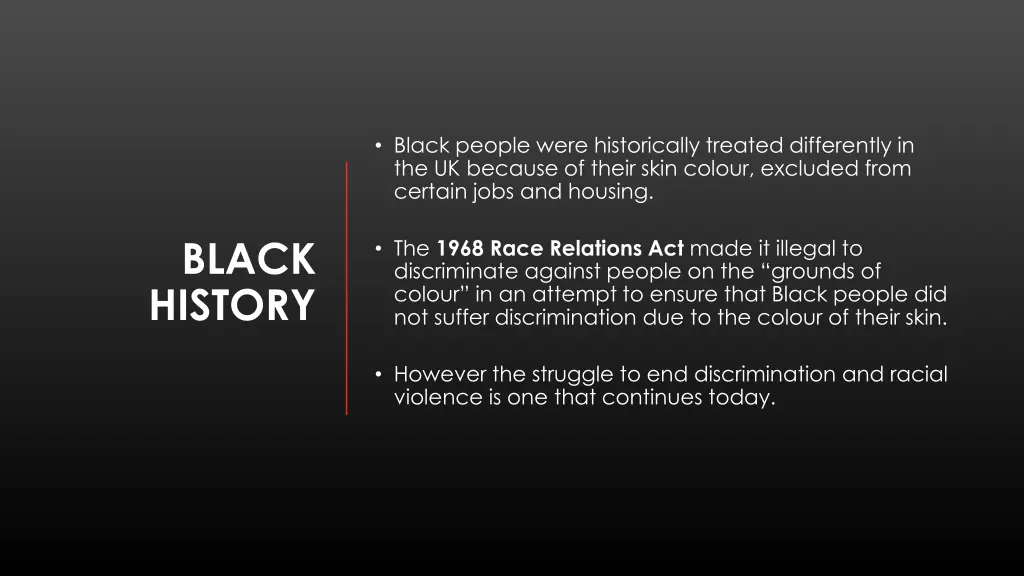 BLACK HISTORY

• Black people were historically treated differently in the UK because of their skin colour, excluded from certain jobs and housing.

• The 1968 Race Relations Act made it illegal to discriminate against people on the “grounds of colour” in an attempt to ensure that Black people did not suffer discrimination due to the colour of their skin.

• However the struggle to end discrimination and racial violence is one that continues today.